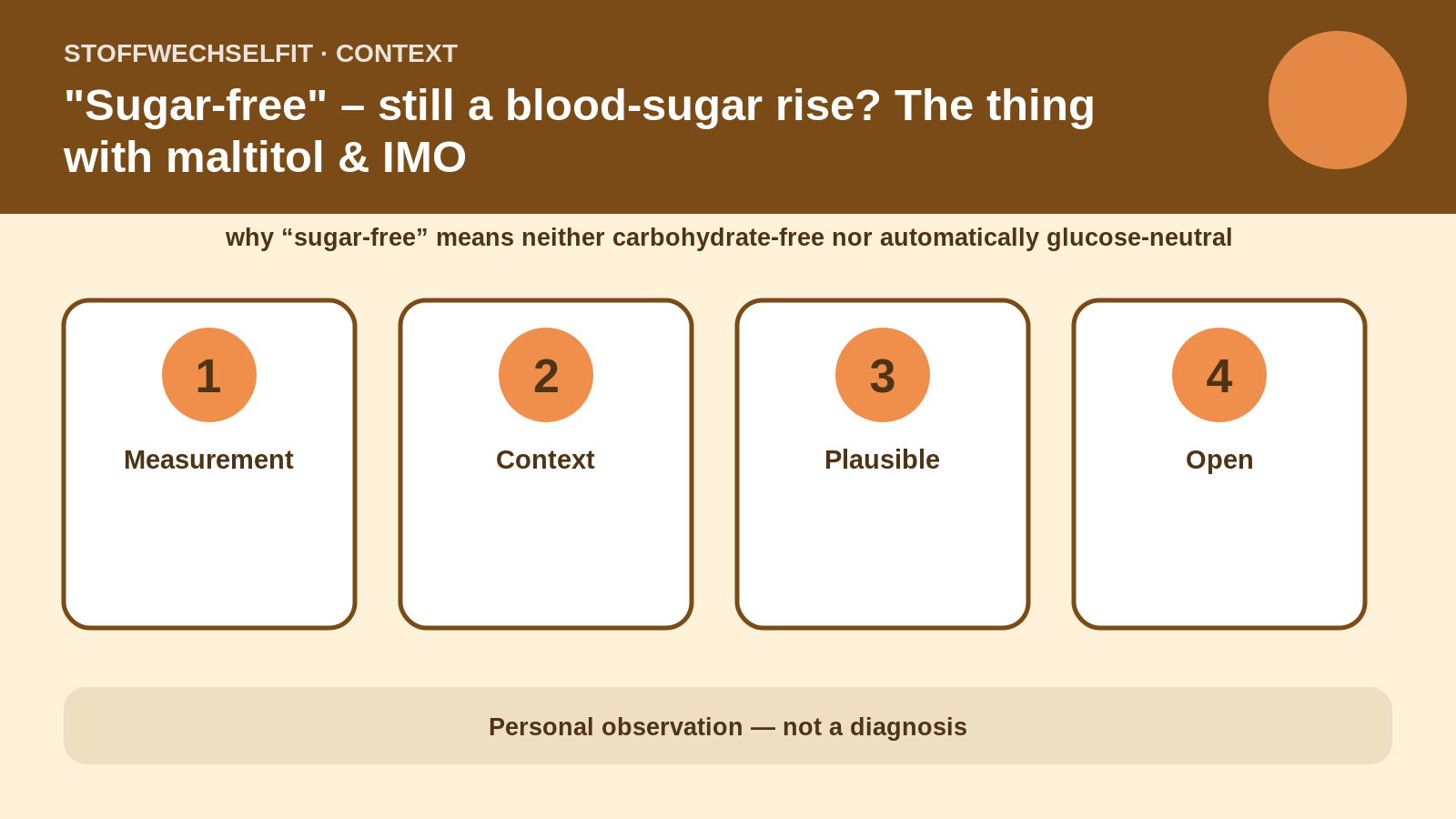 STOFFWECHSELFIT · CONTEXT

"Sugar-free" – still a blood-sugar rise? The thing with maltitol & IMO

why “sugar-free” means neither carbohydrate-free nor automatically glucose-neutral

1
Measurement

2
Context

3
Plausible

4
Open

Personal observation — not a diagnosis